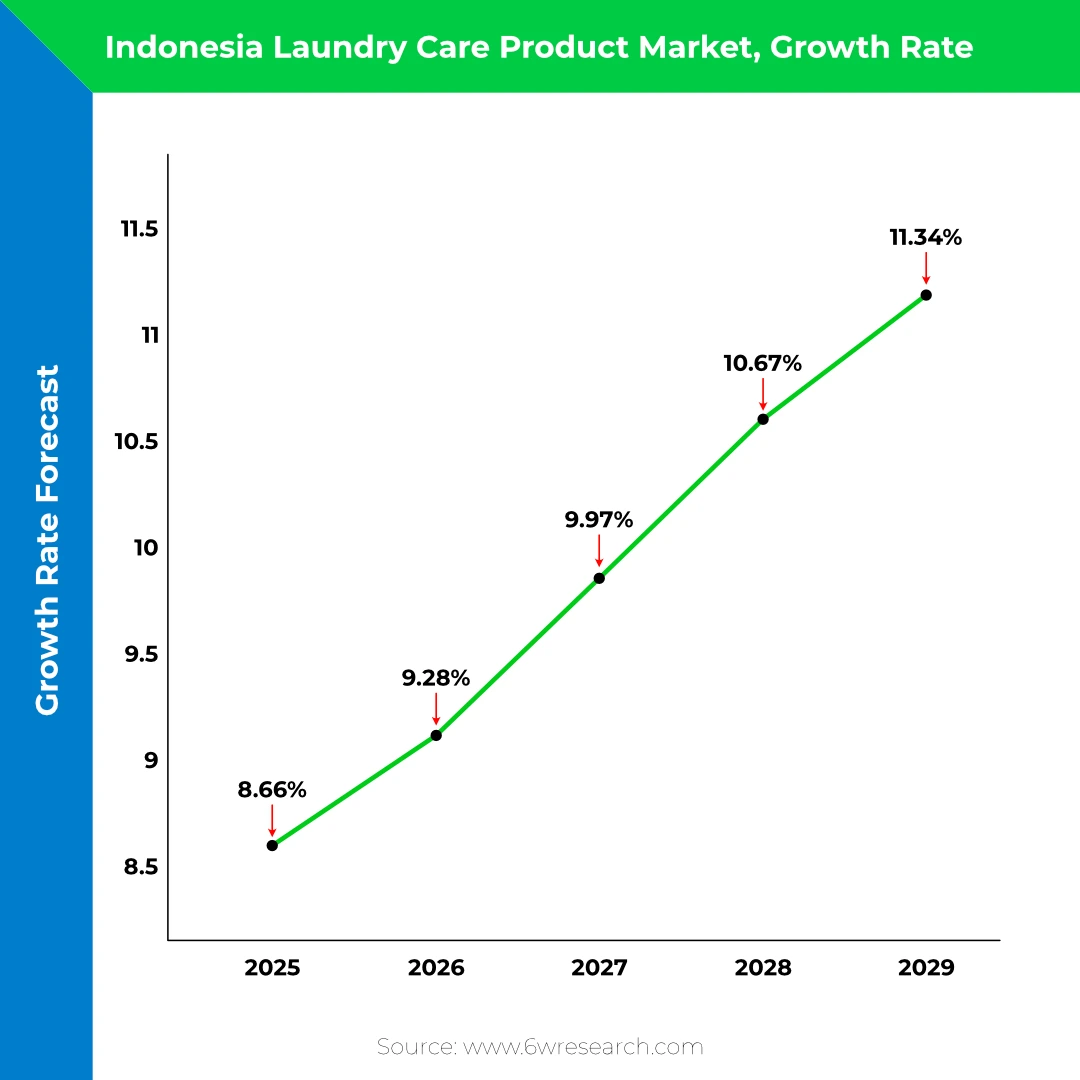 Indonesia Laundry Care Product Market, Growth Rate

Growth Rate Forecast

11.5
11
10.5
10
9.5
9
8.5

8.66%
9.28%
9.97%
10.67%
11.34%

2025
2026
2027
2028
2029

Source: www.6wresearch.com